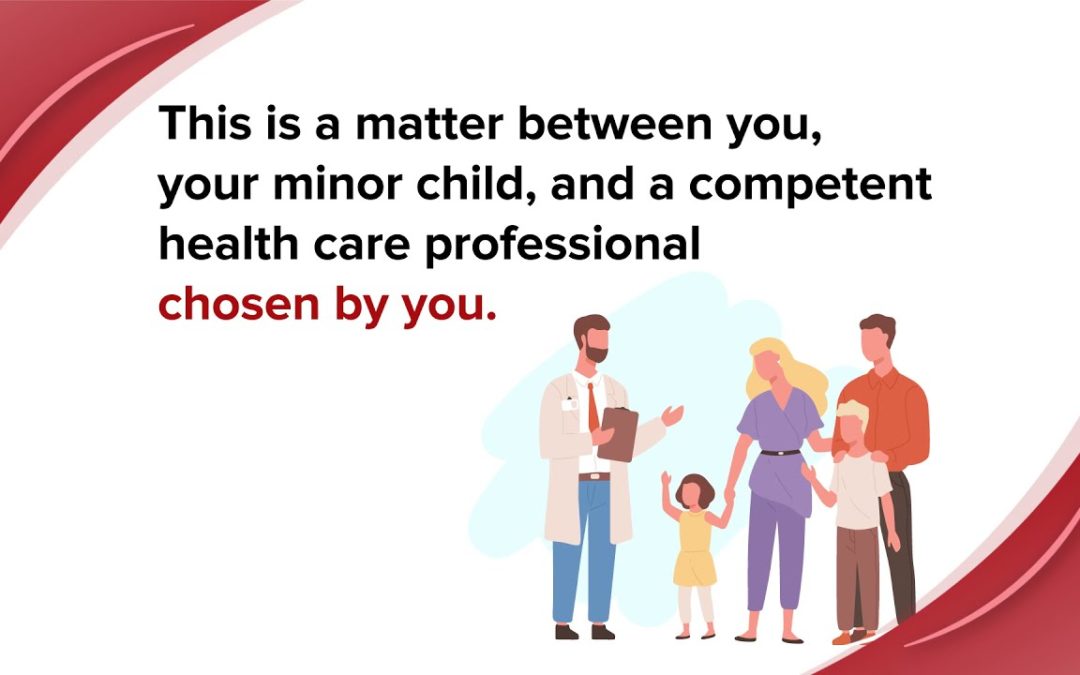 This is a matter between you, your minor child, and a competent health care professional chosen by you.